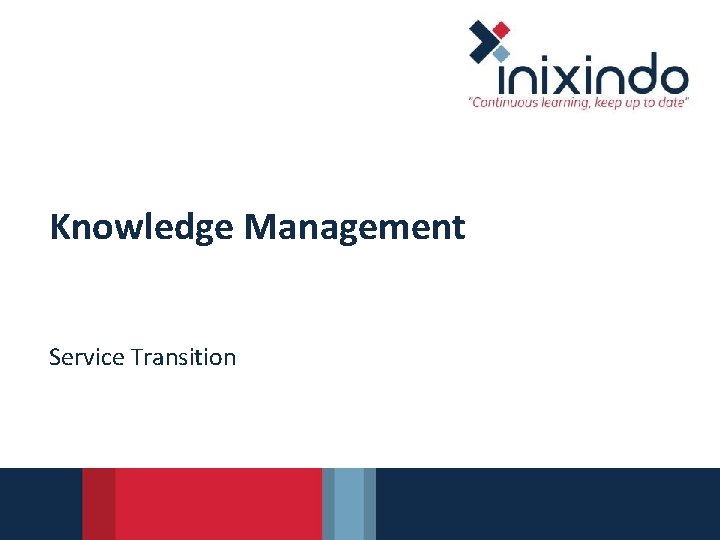 inixindo
"Continuous learning, keep up to date"

Knowledge Management

Service Transition